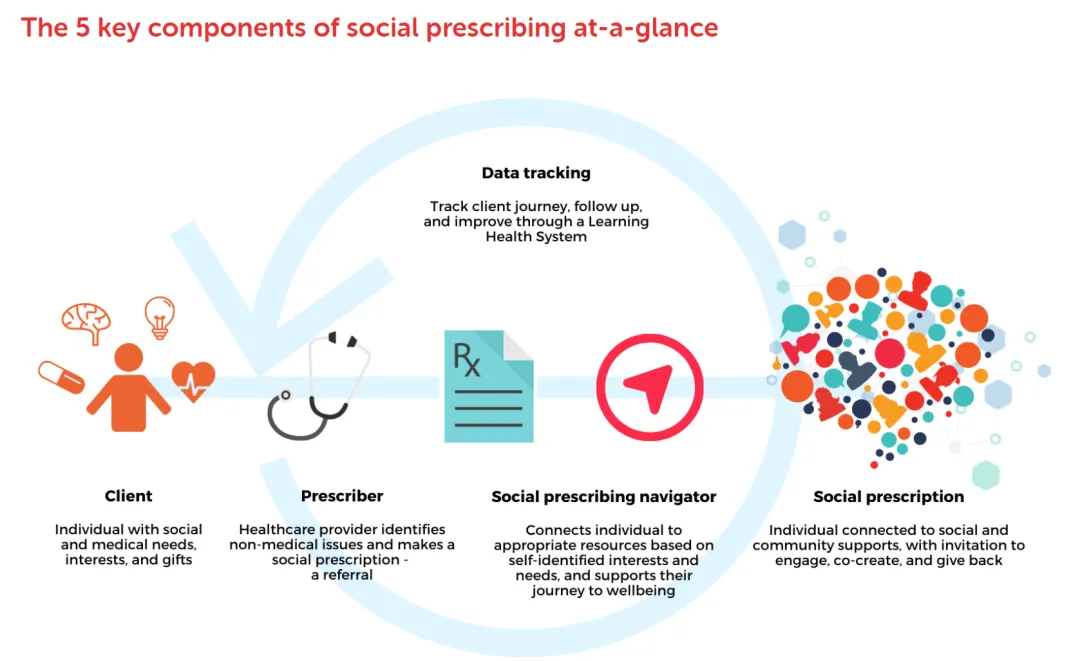 The 5 key components of social prescribing at-a-glance

Data tracking

Track client journey, follow up, and improve through a Learning Health System

Rx

Client

Individual with social and medical needs, interests, and gifts

Prescriber

Healthcare provider identifies non-medical issues and makes a social prescription - a referral

Social prescribing navigator

Connects individual to appropriate resources based on self-identified interests and needs, and supports their journey to wellbeing

Social prescription

Individual connected to social and community supports, with invitation to engage, co-create, and give back